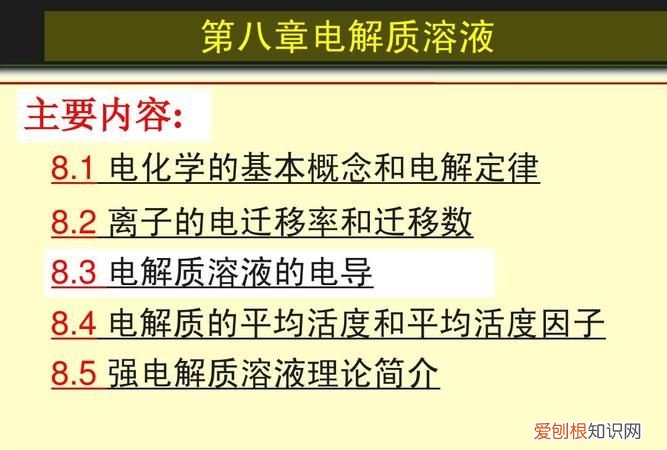 第八章电解质溶液

主要内容:

8.1 电化学的基本概念和电解定律

8.2 离子的电迁移率和迁移数

8.3 电解质溶液的电导

8.4 电解质的平均活度和平均活度因子

8.5 强电解质溶液理论简介

爱刨根知识网